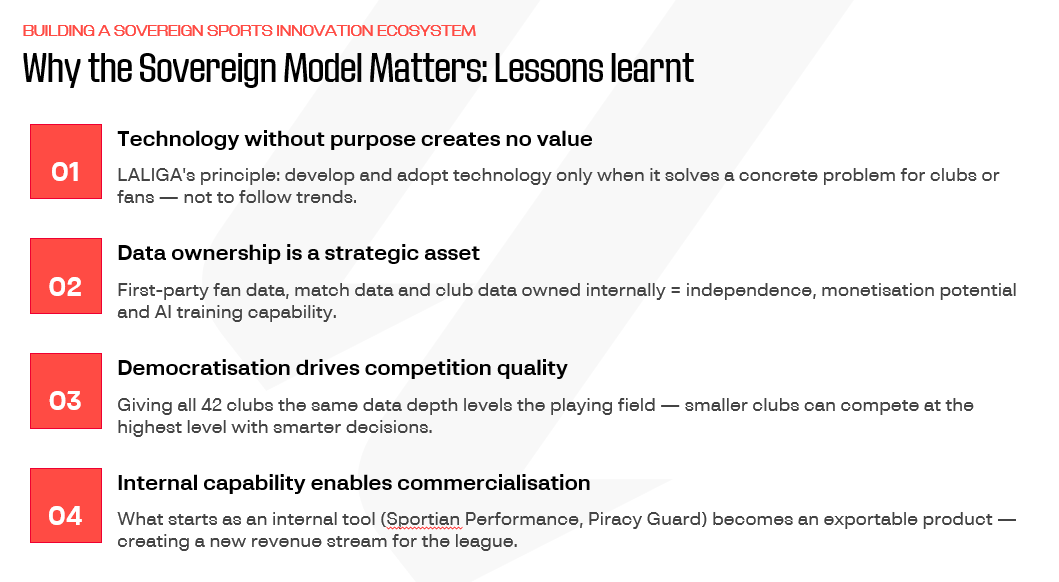 BUILDING A SOVEREIGN SPORTS INNOVATION ECOSYSTEM

Why the Sovereign Model Matters: Lessons learnt

01

Technology without purpose creates no value

LALIGA's principle: develop and adopt technology only when it solves a concrete problem for clubs or fans — not to follow trends.

02

Data ownership is a strategic asset

First-party fan data, match data and club data owned internally = independence, monetisation potential and AI training capability.

03

Democratisation drives competition quality

Giving all 42 clubs the same data depth levels the playing field — smaller clubs can compete at the highest level with smarter decisions.

04

Internal capability enables commercialisation

What starts as an internal tool (Sportian Performance, Piracy Guard) becomes an exportable product — creating a new revenue stream for the league.